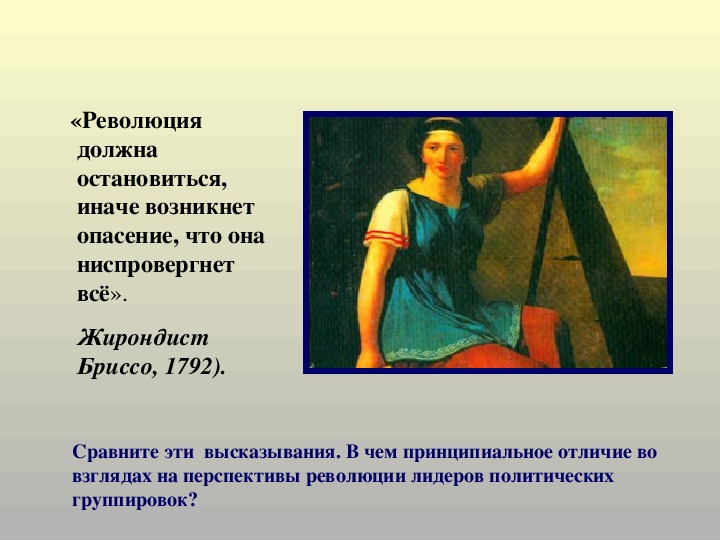 «Революция должна остановиться, иначе возникнет опасение, что она ниспровергнет всё».

Жирондист Бриссо, 1792).

Сравните эти высказывания. В чем принципиальное отличие во взглядах на перспективы революции лидеров политических группировок?